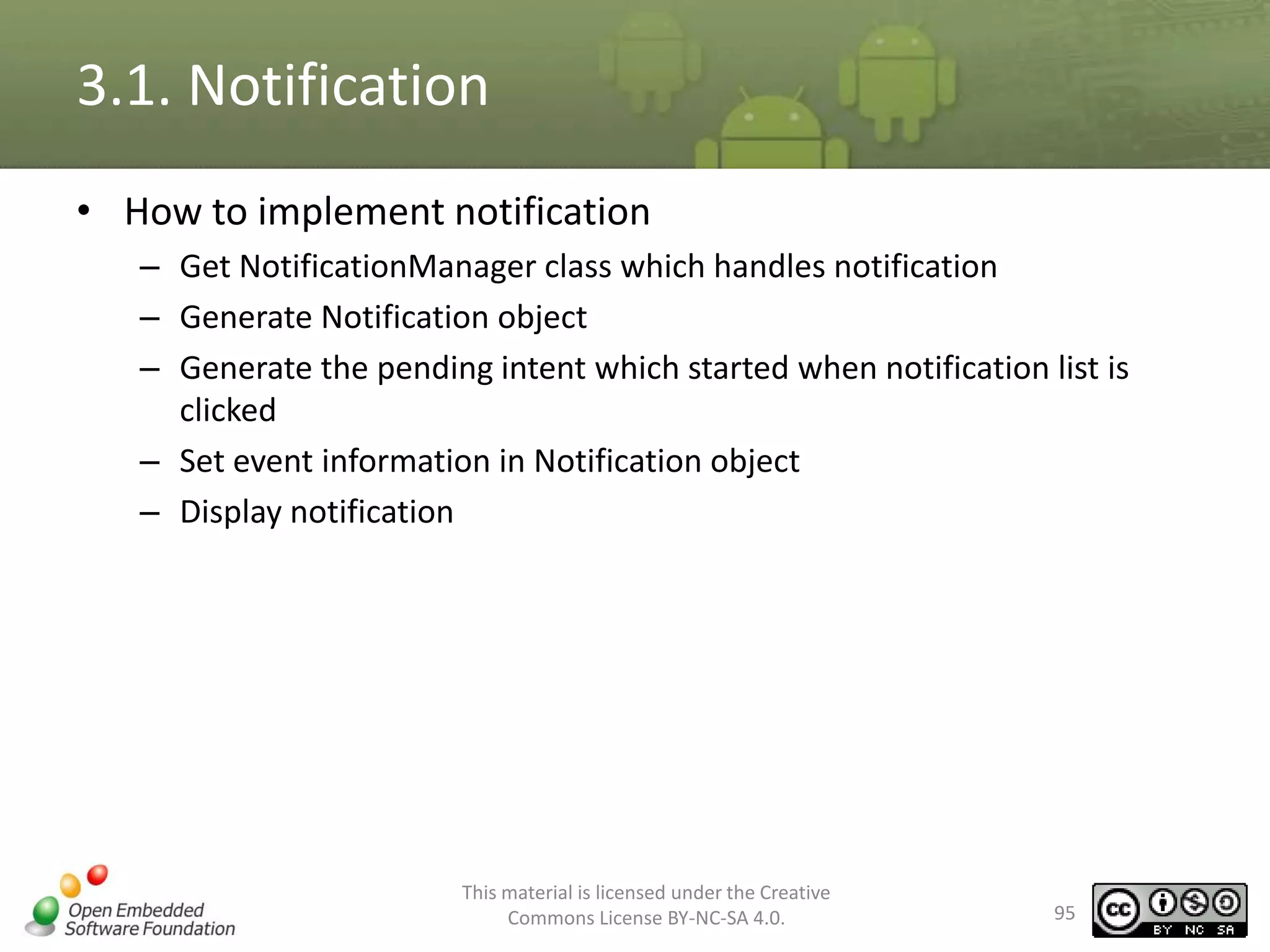 3.1. Notification

• How to implement notification
– Get NotificationManager class which handles notification
– Generate Notification object
– Generate the pending intent which started when notification list is clicked
– Set event information in Notification object
– Display notification

Open Embedded Software Foundation

This material is licensed under the Creative Commons License BY-NC-SA 4.0.

95

cc BY NC SA